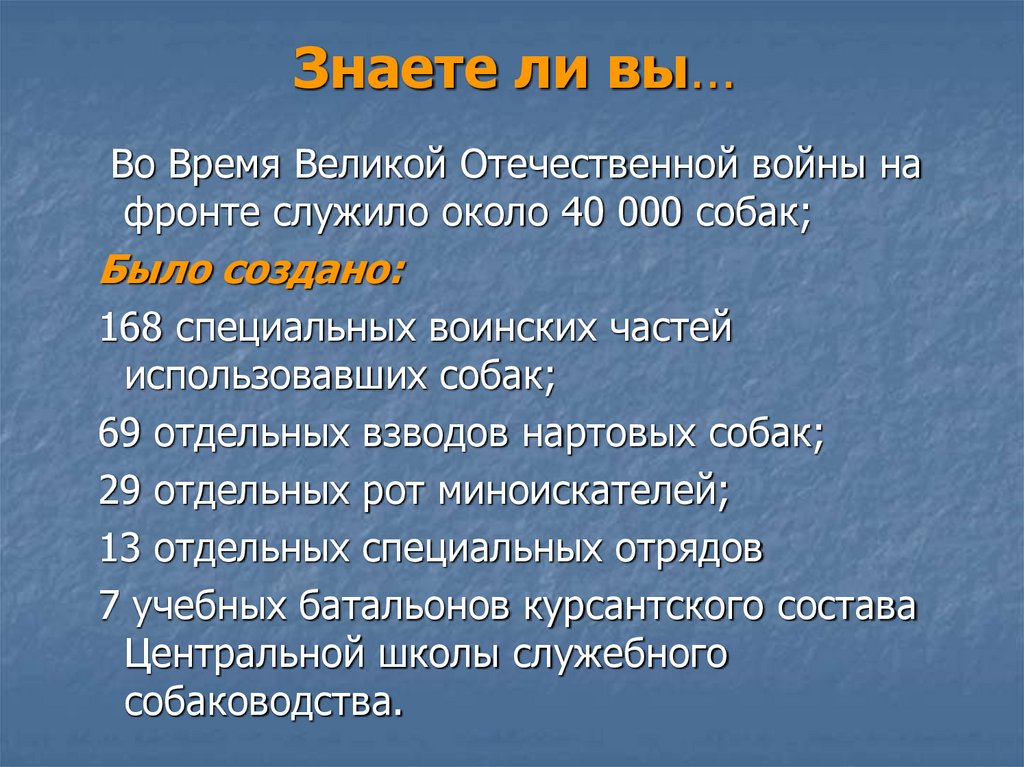 Знаете ли вы…

Во Время Великой Отечественной войны на фронте служило около 40 000 собак;

Было создано:

168 специальных воинских частей использовавших собак;

69 отдельных взводов нартовых собак;

29 отдельных рот миноискателей;

13 отдельных специальных отрядов

7 учебных батальонов курсантского состава Центральной школы служебного собаководства.